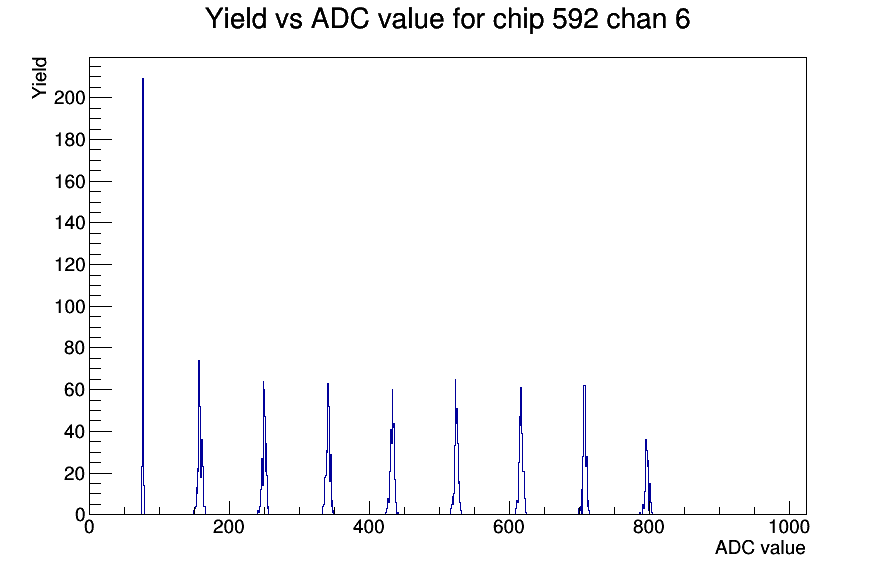 Yield vs ADC value for chip 592 chan 6

Yield

200
180
160
140
120
100
80
60
40
20
0

0
200
400
600
800
1000

ADC value